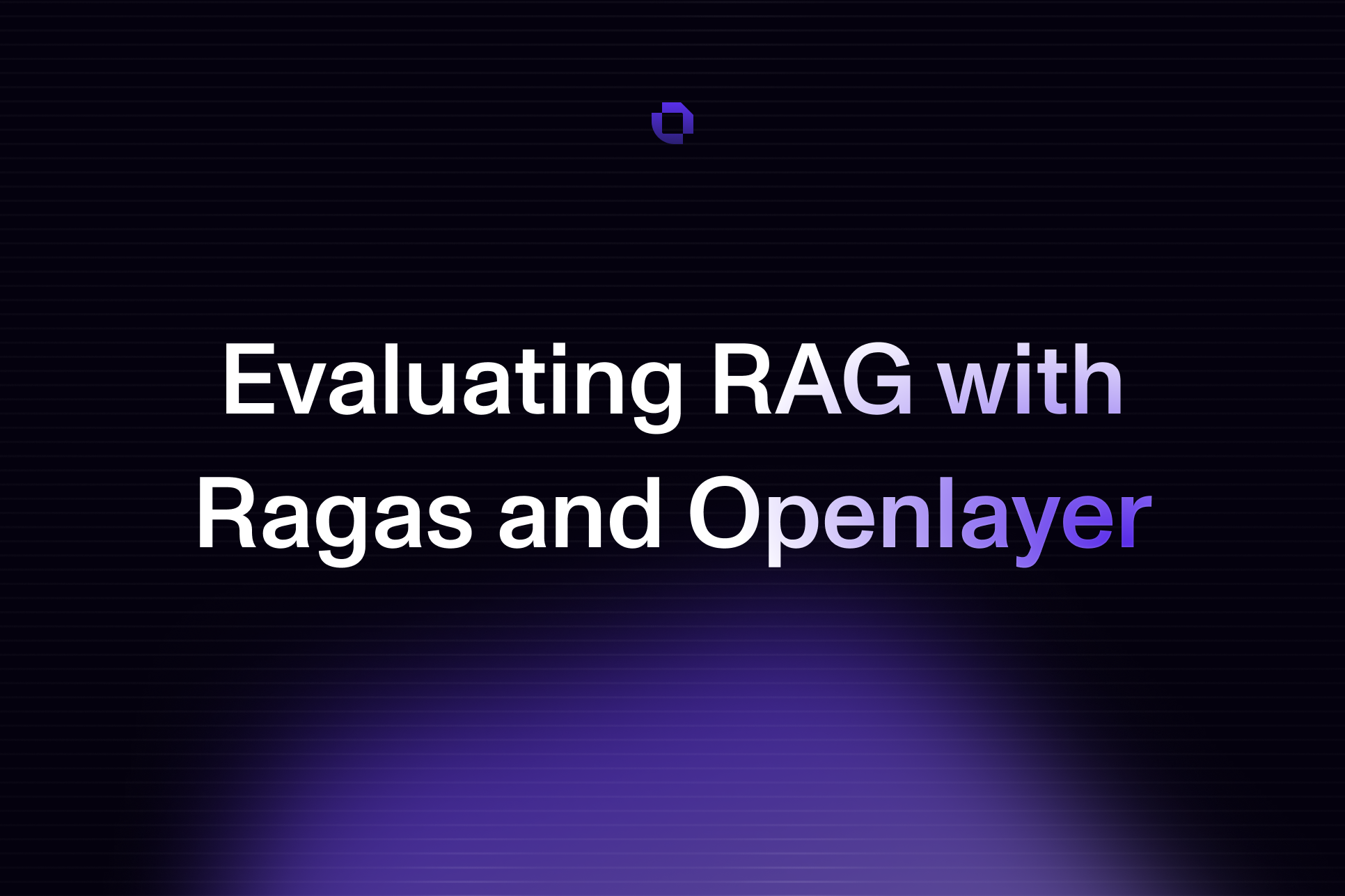 Evaluating RAG with Ragas and Openlayer